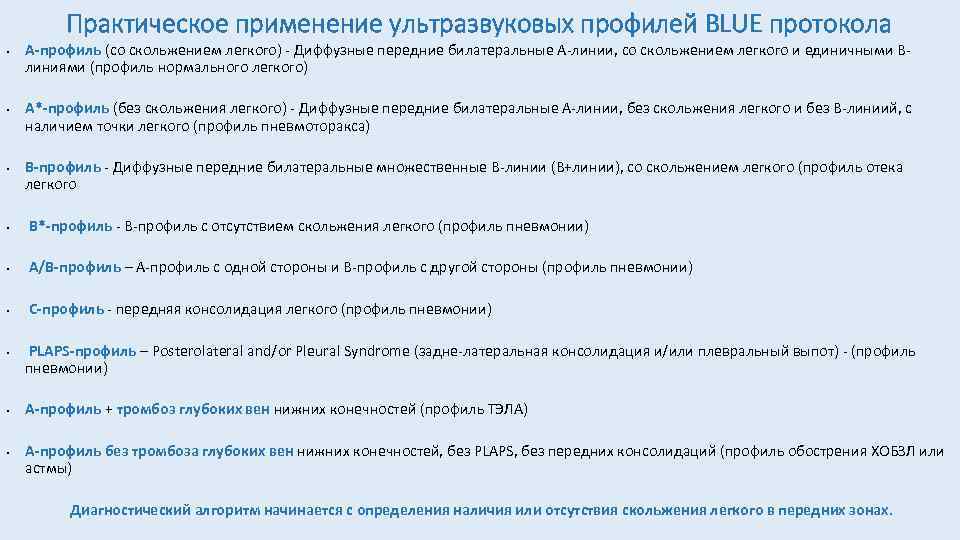 Практическое применение ультразвуковых профилей BLUE протокола

• А-профиль (со скольжением легкого) - Диффузные передние билатеральные А-линии, со скольжением легкого и единичными В-линиями (профиль нормального легкого)

• А*-профиль (без скольжения легкого) - Диффузные передние билатеральные А-линии, без скольжения легкого и без В-линиий, с наличием точки легкого (профиль пневмоторакса)

• В-профиль - Диффузные передние билатеральные множественные В-линии (В+линии), со скольжением легкого (профиль отека легкого

• В*-профиль - В-профиль с отсутствием скольжения легкого (профиль пневмонии)

• А/В-профиль – А-профиль с одной стороны и В-профиль с другой стороны (профиль пневмонии)

• С-профиль - передняя консолидация легкого (профиль пневмонии)

• PLAPS-профиль – Posterolateral and/or Pleural Syndrome (задне-латеральная консолидация и/или плевральный выпот) - (профиль пневмонии)

• А-профиль + тромбоз глубоких вен нижних конечностей (профиль ТЭЛА)

• А-профиль без тромбоза глубоких вен нижних конечностей, без PLAPS, без передних консолидаций (профиль обострения ХОБЗЛ или астмы)

Диагностический алгоритм начинается с определения наличия или отсутствия скольжения легкого в передних зонах.